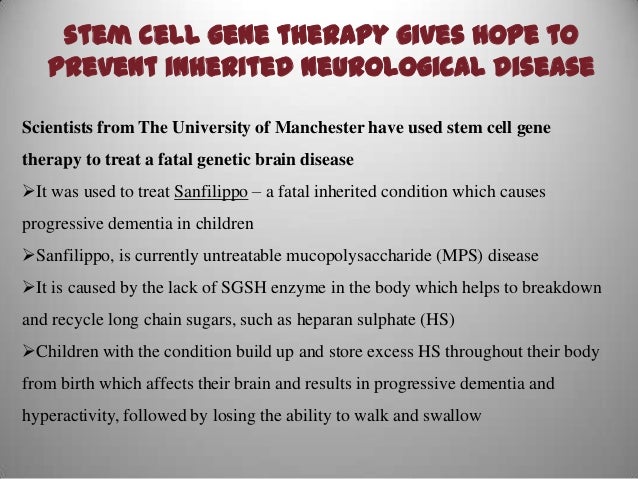 STEM CELL GENE THERAPY GIVES HOPE TO PREVENT INHERITED NEUROLOGICAL DISEASE

Scientists from The University of Manchester have used stem cell gene therapy to treat a fatal genetic brain disease

➢It was used to treat Sanfilippo – a fatal inherited condition which causes progressive dementia in children

➢Sanfilippo, is currently untreatable mucopolysaccharide (MPS) disease

➢It is caused by the lack of SGSH enzyme in the body which helps to breakdown and recycle long chain sugars, such as heparan sulphate (HS)

➢Children with the condition build up and store excess HS throughout their body from birth which affects their brain and results in progressive dementia and hyperactivity, followed by losing the ability to walk and swallow